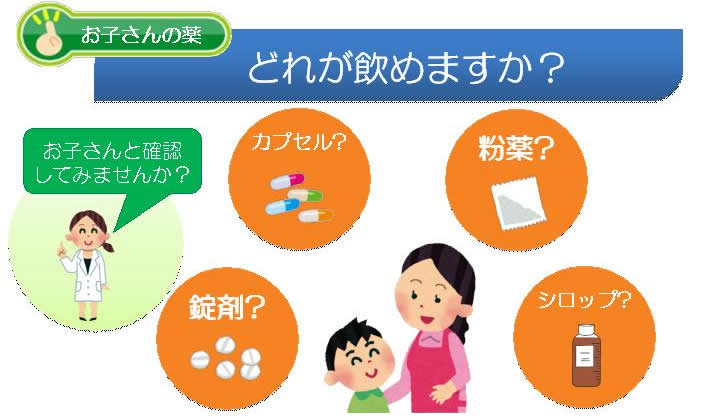 お子さんの薬

どれが飲めますか？

お子さんと確認してみませんか？

カプセル?

粉薬?

錠剤?

シロップ?